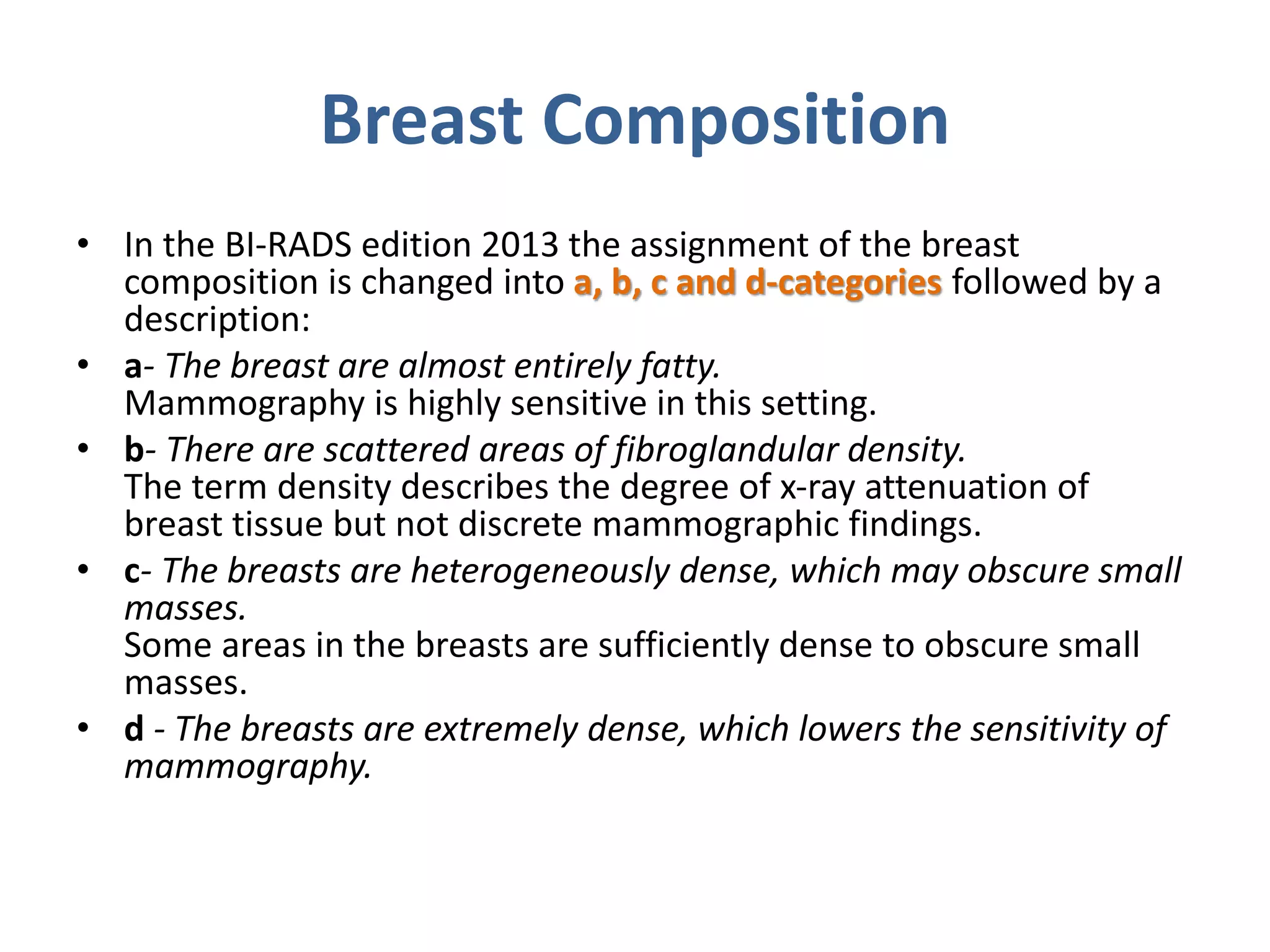 Breast Composition

• In the BI-RADS edition 2013 the assignment of the breast composition is changed into a, b, c and d-categories followed by a description:
• a- The breast are almost entirely fatty.
Mammography is highly sensitive in this setting.
• b- There are scattered areas of fibroglandular density.
The term density describes the degree of x-ray attenuation of breast tissue but not discrete mammographic findings.
• c- The breasts are heterogeneously dense, which may obscure small masses.
Some areas in the breasts are sufficiently dense to obscure small masses.
• d - The breasts are extremely dense, which lowers the sensitivity of mammography.